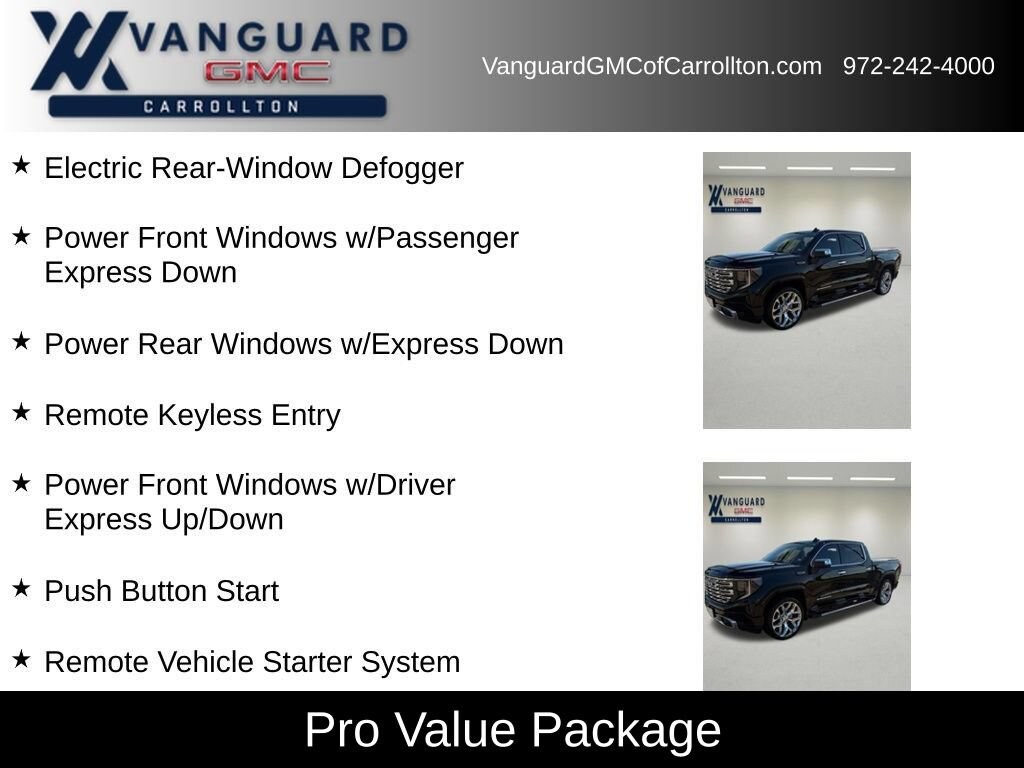 VANGUARD
GMC
CARROLLTON

VanguardGMCofCarrollton.com 972-242-4000

★ Electric Rear-Window Defogger

★ Power Front Windows w/Passenger Express Down

★ Power Rear Windows w/Express Down

★ Remote Keyless Entry

★ Power Front Windows w/Driver Express Up/Down

★ Push Button Start

★ Remote Vehicle Starter System

VANGUARD
GMC
CARROLLTON

VANGUARD
GMC
CARROLLTON

Pro Value Package